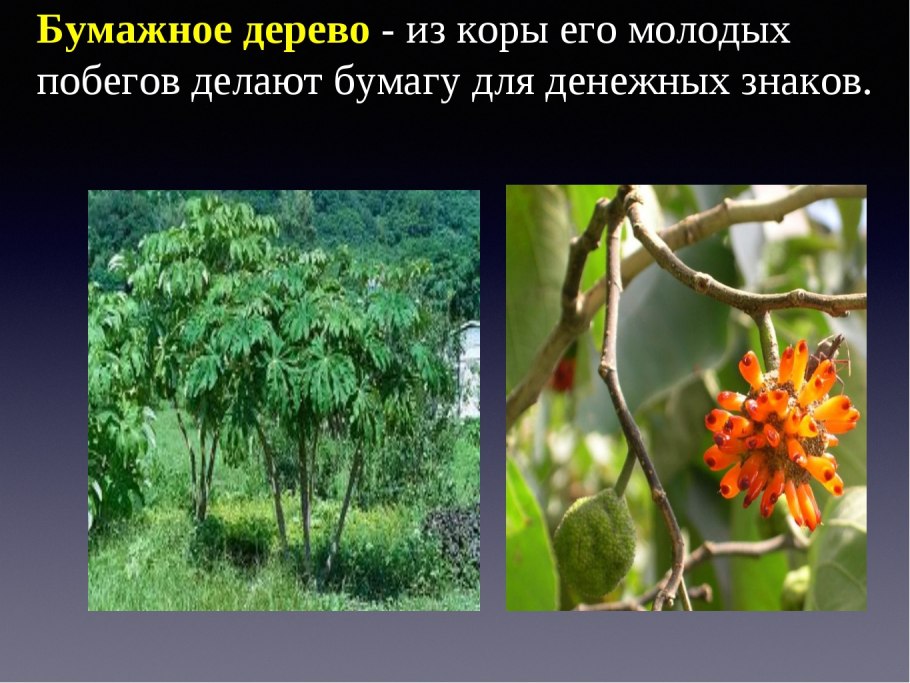 Бумажное дерево - из коры его молодых побегов делают бумагу для денежных знаков.